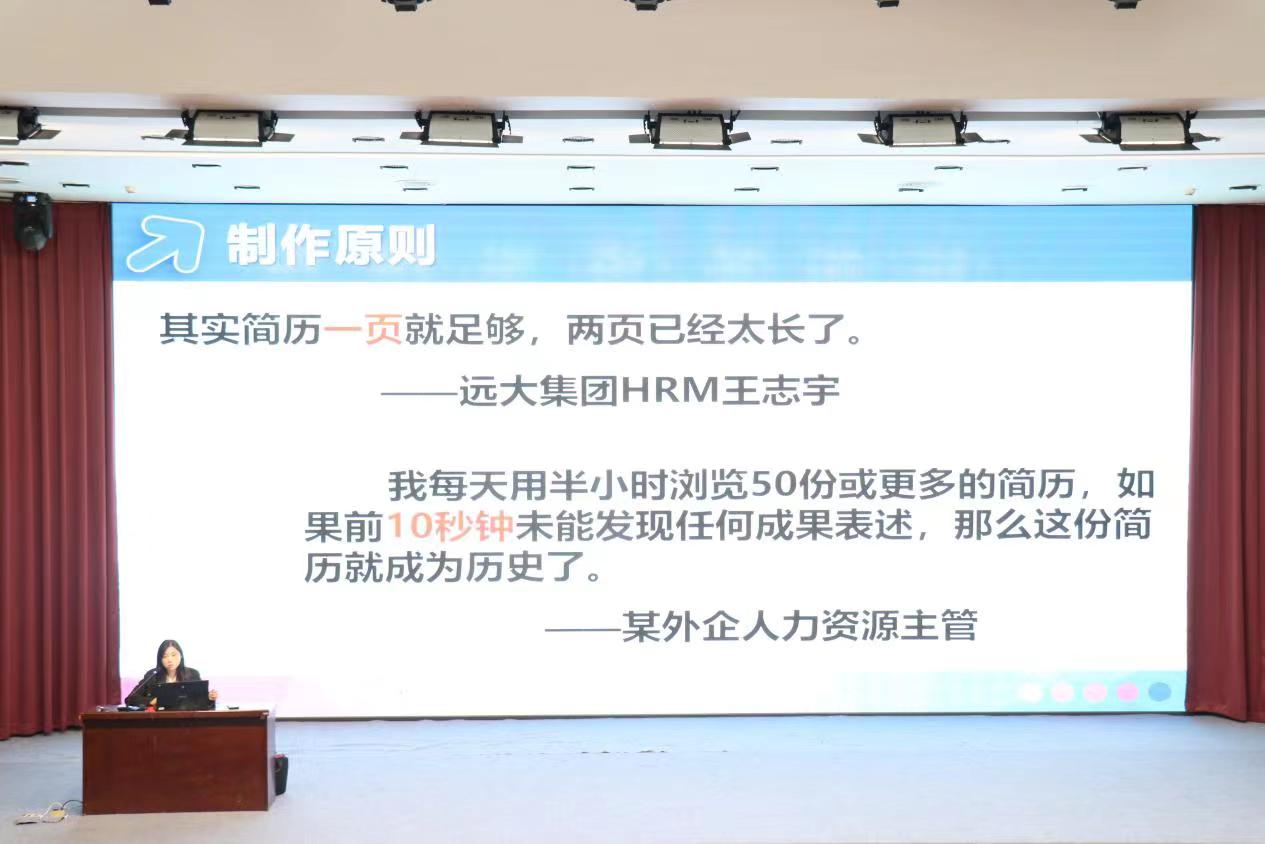 制作原则

其实简历一页就足够，两页已经太长了。

——远大集团HRM王志宇

我每天用半小时浏览50份或更多的简历，如果前10秒钟未能发现任何成果表述，那么这份简历就成为历史了。

——某外企人力资源主管